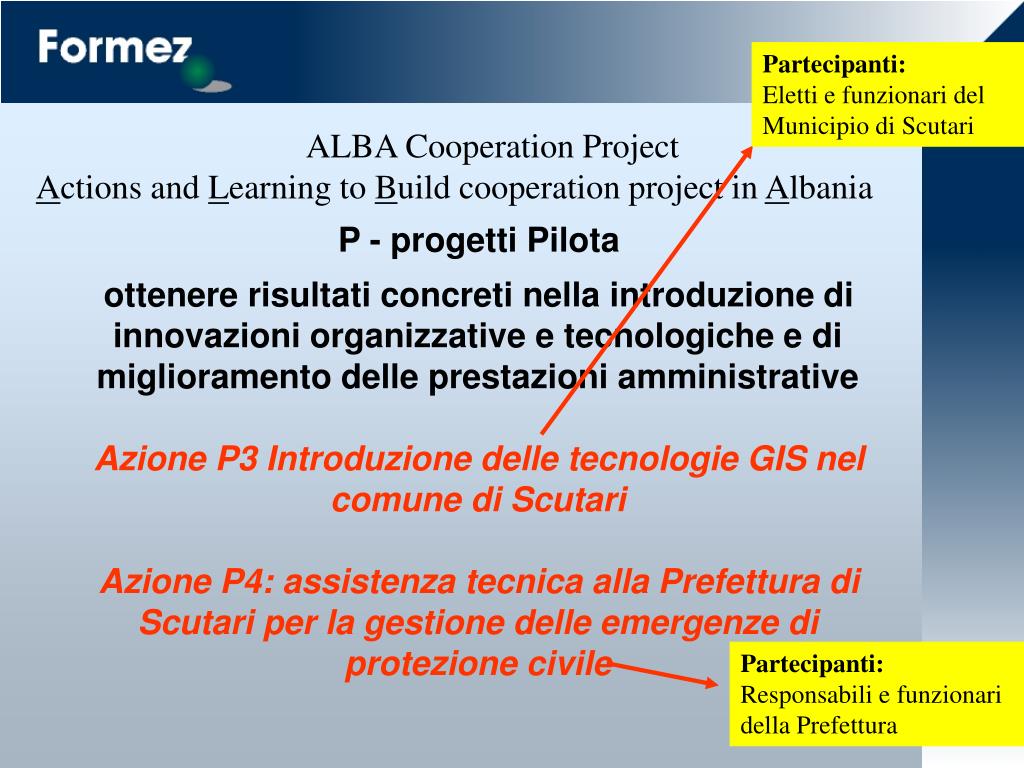 Formez

Partecipanti:
Eletti e funzionari del Municipio di Scutari

ALBA Cooperation Project
Actions and Learning to Build cooperation project in Albania

P - progetti Pilota

ottenere risultati concreti nella introduzione di innovazioni organizzative e tecnologiche e di miglioramento delle prestazioni amministrative

Azione P3 Introduzione delle tecnologie GIS nel comune di Scutari

Azione P4: assistenza tecnica alla Prefettura di Scutari per la gestione delle emergenze di protezione civile

Partecipanti:
Responsabili e funzionari della Prefettura